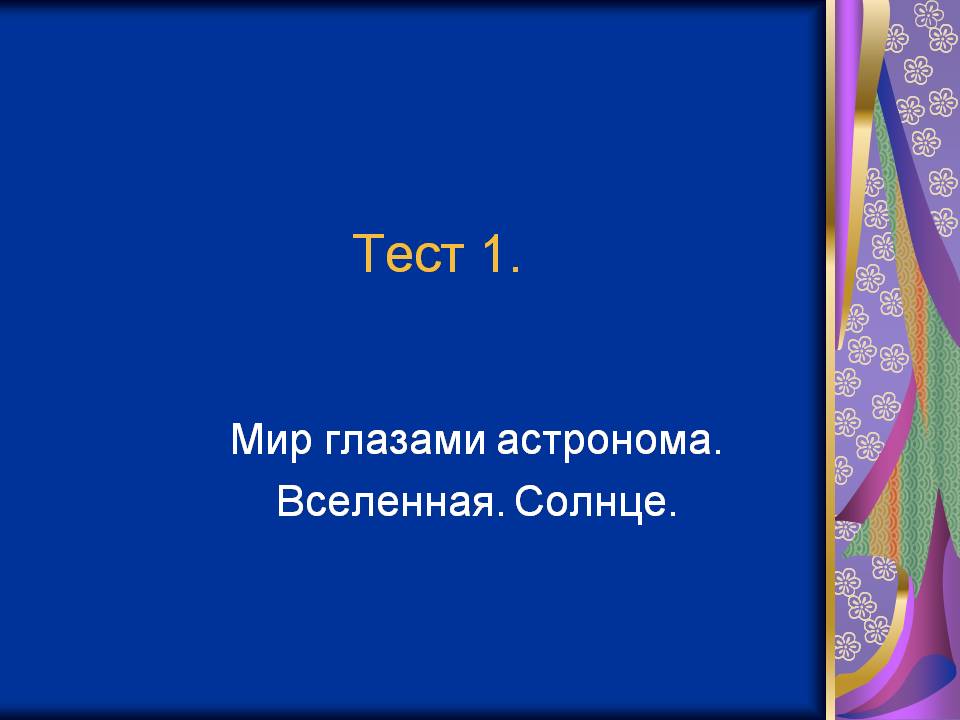 Тест 1.

Мир глазами астронома.
Вселенная. Солнце.